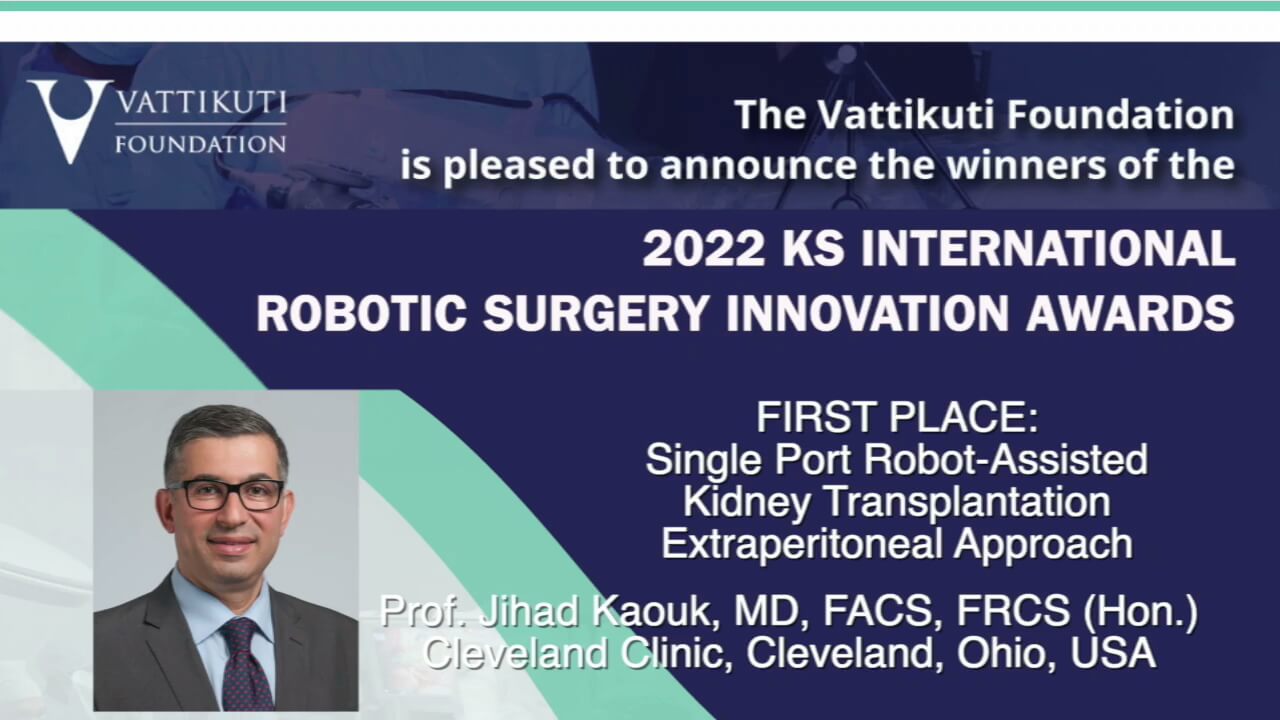 VATTIKUTI FOUNDATION

The Vattikuti Foundation is pleased to announce the winners of the

2022 KS INTERNATIONAL ROBOTIC SURGERY INNOVATION AWARDS

FIRST PLACE:
Single Port Robot-Assisted Kidney Transplantation Extraperitoneal Approach

Prof. Jihad Kaouk, MD, FACS, FRCS (Hon.)
Cleveland Clinic, Cleveland, Ohio, USA